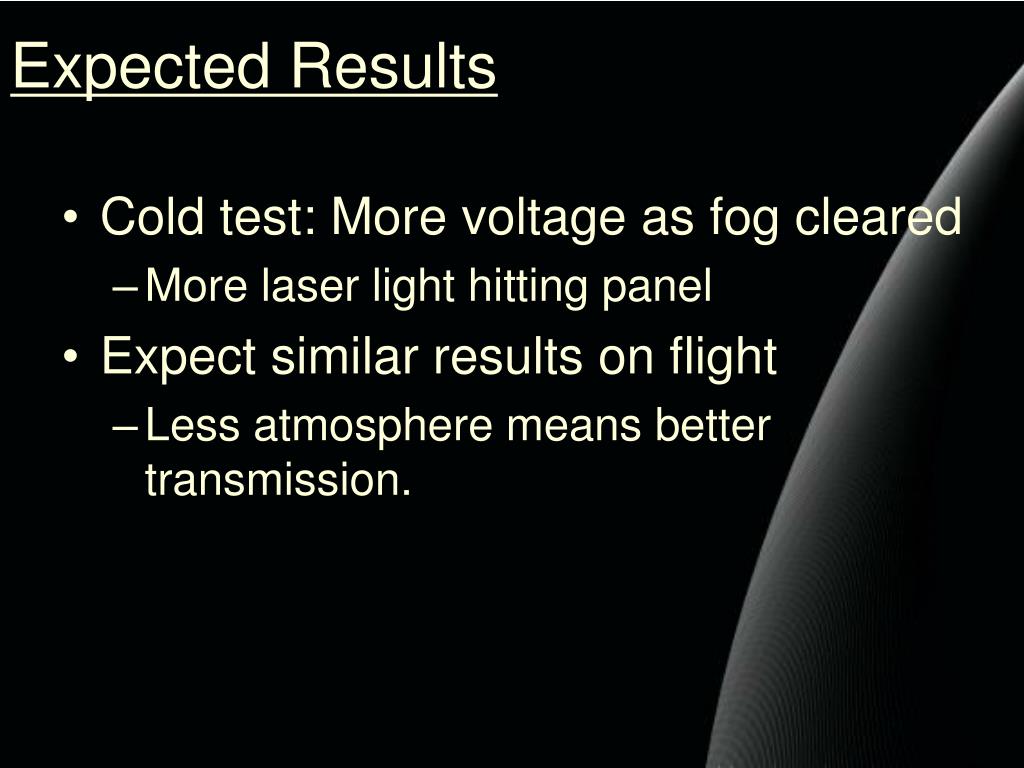 Expected Results

• Cold test: More voltage as fog cleared
– More laser light hitting panel
• Expect similar results on flight
– Less atmosphere means better transmission.